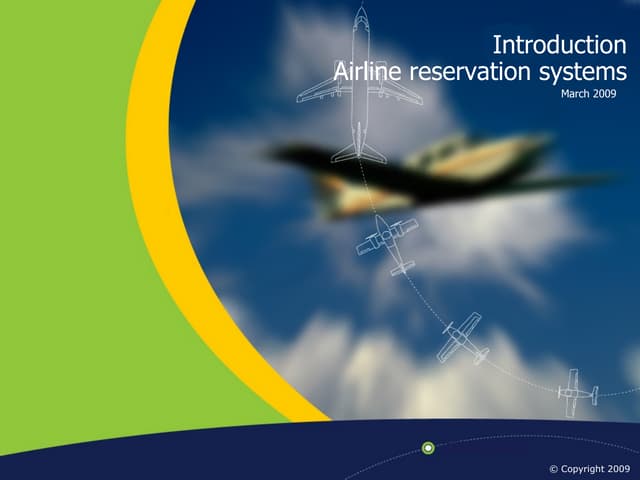 Introduction
Airline reservation systems
March 2009

© Copyright 2009